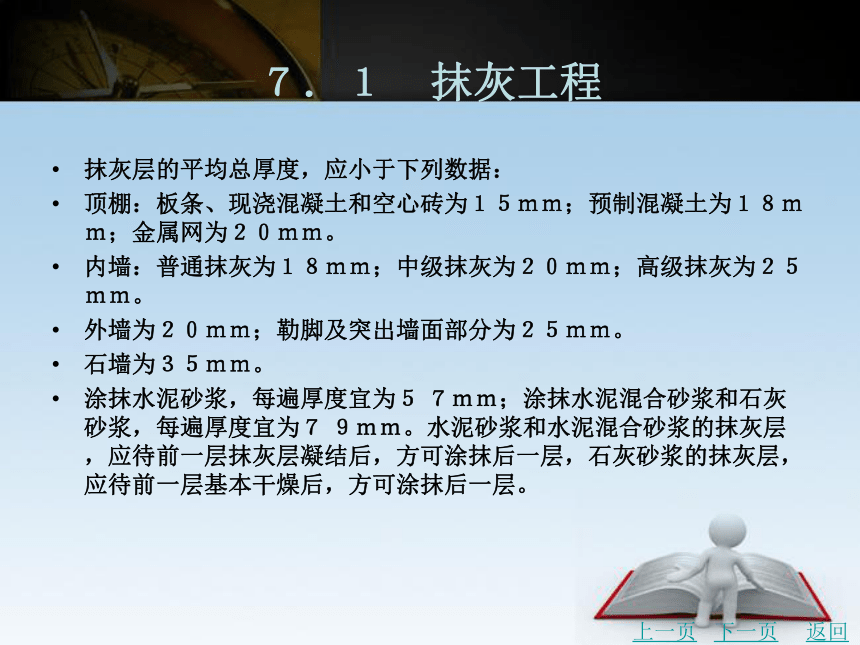 7．1　抹灰工程

• 抹灰层的平均总厚度，应小于下列数据：
• 顶棚：板条、现浇混凝土和空心砖为１５ｍｍ；预制混凝土为１８ｍｍ；金属网为２０ｍｍ。
• 内墙：普通抹灰为１８ｍｍ；中级抹灰为２０ｍｍ；高级抹灰为２５ｍｍ。
• 外墙为２０ｍｍ；勒脚及突出墙面部分为２５ｍｍ。
• 石墙为３５ｍｍ。
• 涂抹水泥砂浆，每遍厚度宜为５ ７ｍｍ；涂抹水泥混合砂浆和石灰砂浆，每遍厚度宜为７ ９ｍｍ。水泥砂浆和水泥混合砂浆的抹灰层，应待前一层抹灰层凝结后，方可涂抹后一层，石灰砂浆的抹灰层，应待前一层基本干燥后，方可涂抹后一层。

上一页　下一页　返回